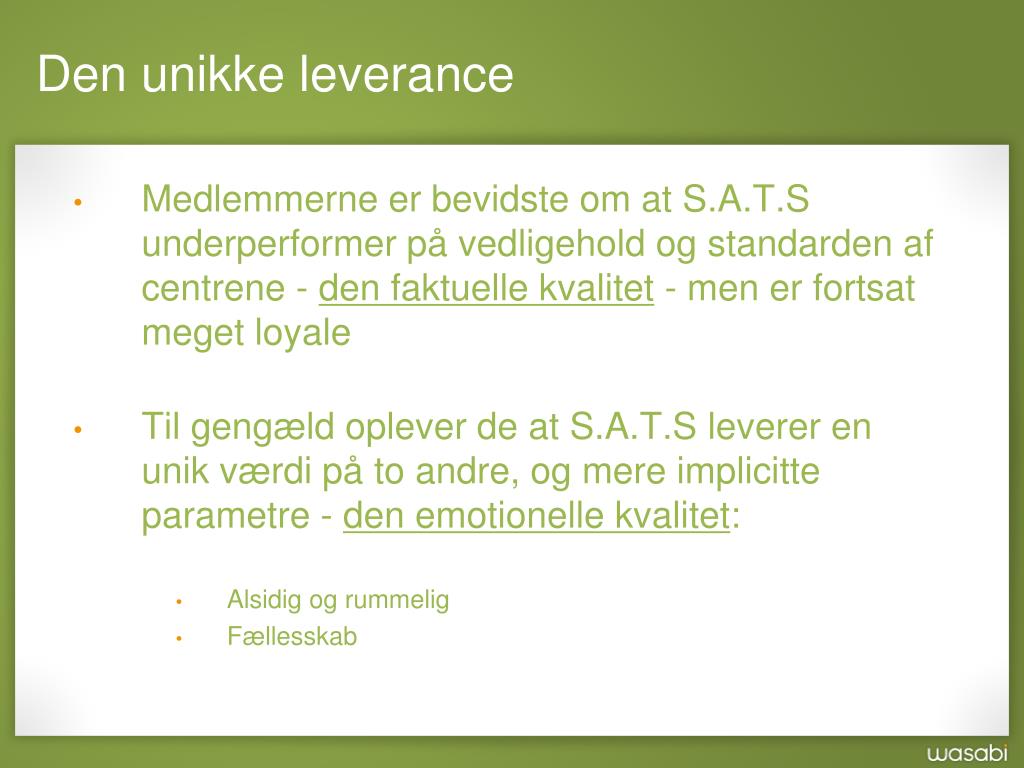 Den unikke leverance

• Medlemmerne er bevidste om at S.A.T.S underperformer på vedligehold og standarden af centrene - den faktuelle kvalitet - men er fortsat meget loyale

• Til gengæld oplever de at S.A.T.S leverer en unik værdi på to andre, og mere implicitte parametre - den emotionelle kvalitet:

• Alsidig og rummelig
• Fællesskab

wasabi